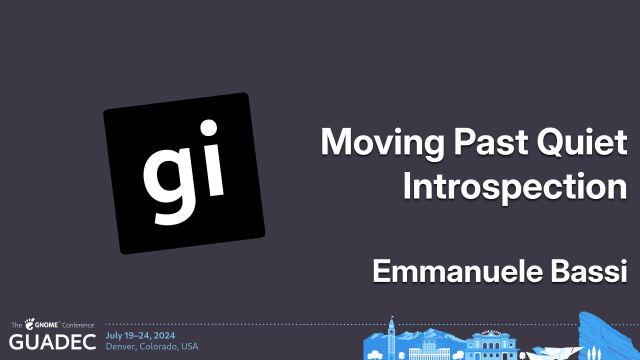 gi

Moving Past Quiet Introspection

Emmanuele Bassi

The GNOME Conference
GUADEC

July 19–24, 2024
Denver, Colorado, USA